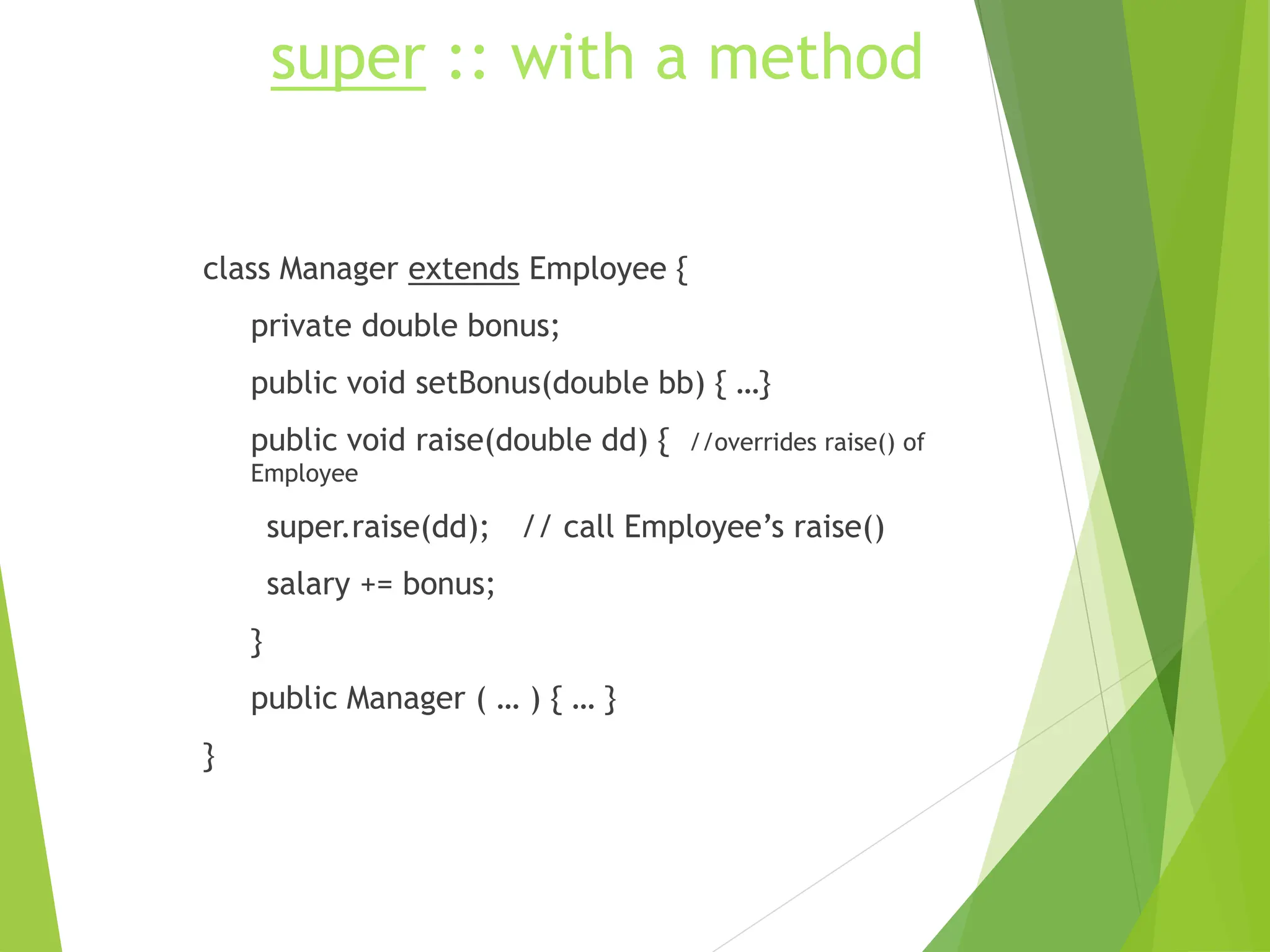 super :: with a method

class Manager extends Employee {

private double bonus;

public void setBonus(double bb) { …}

public void raise(double dd) { //overrides raise() of Employee

super.raise(dd); // call Employee’s raise()

salary += bonus;

}

public Manager ( … ) { … }

}